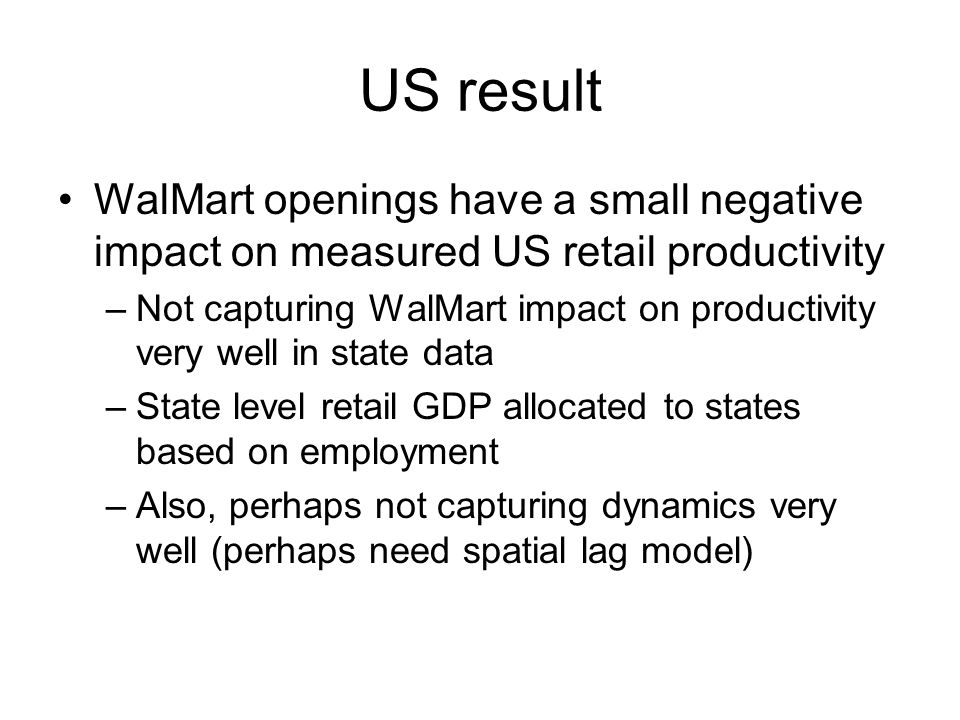 US result

• WalMart openings have a small negative impact on measured US retail productivity
– Not capturing WalMart impact on productivity very well in state data
– State level retail GDP allocated to states based on employment
– Also, perhaps not capturing dynamics very well (perhaps need spatial lag model)